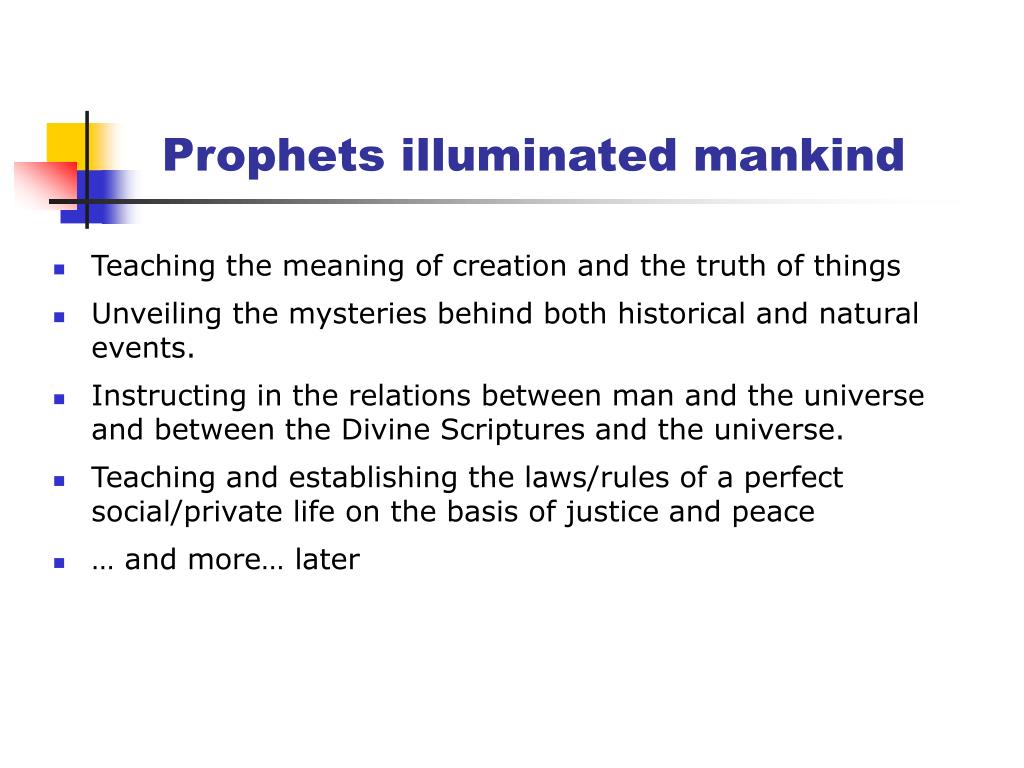 Prophets illuminated mankind

- Teaching the meaning of creation and the truth of things
- Unveiling the mysteries behind both historical and natural events.
- Instructing in the relations between man and the universe and between the Divine Scriptures and the universe.
- Teaching and establishing the laws/rules of a perfect social/private life on the basis of justice and peace
- … and more… later